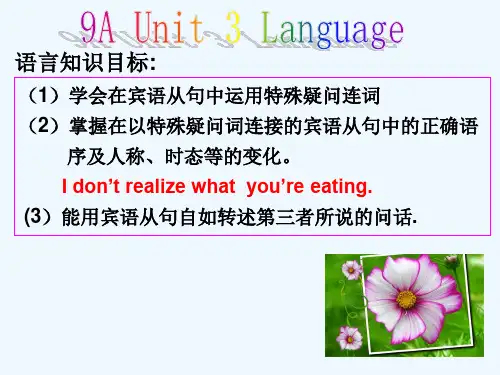 9A Unit 3 Language

语言知识目标:

（1）学会在宾语从句中运用特殊疑问连词

（2）掌握在以特殊疑问词连接的宾语从句中的正确语序及人称、时态等的变化。

I don’t realize what you’re eating.

(3）能用宾语从句自如转述第三者所说的问话.